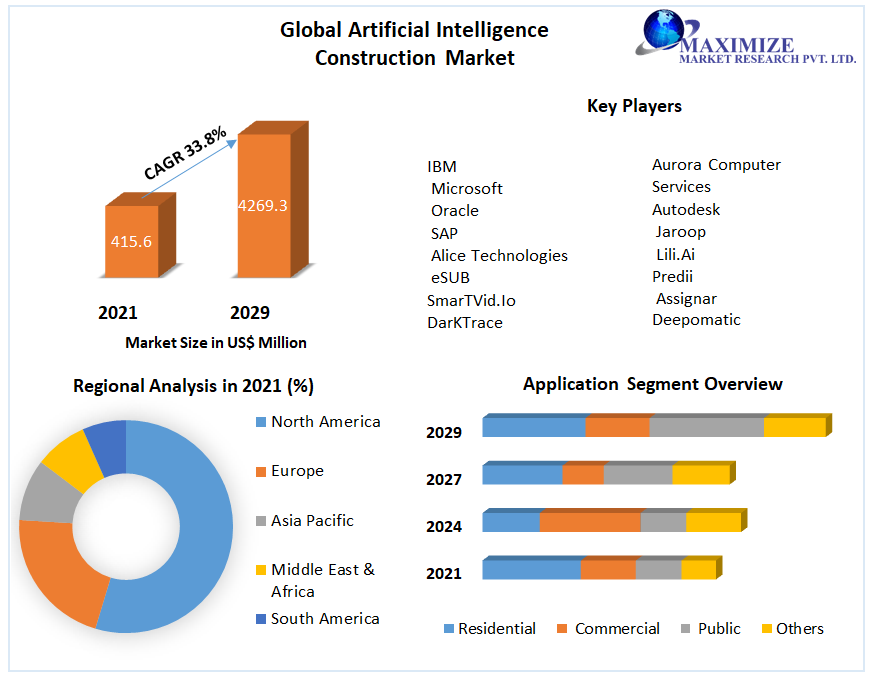 Global Artificial Intelligence Construction Market

MAXIMIZE
MARKET RESEARCH PVT. LTD.

CAGR 33.8%

415.6

4269.3

2021

2029

Market Size in US$ Million

Key Players

IBM
Microsoft
Oracle
SAP
Alice Technologies
eSUB
SmarTVid.Io
DarKTrace

Aurora Computer Services
Autodesk
Jaroop
Lili.Ai
Predii
Assignar
Deepomatic

Regional Analysis in 2021 (%)

North America
Europe
Asia Pacific
Middle East & Africa
South America

Application Segment Overview

2029
2027
2024
2021

Residential
Commercial
Public
Others